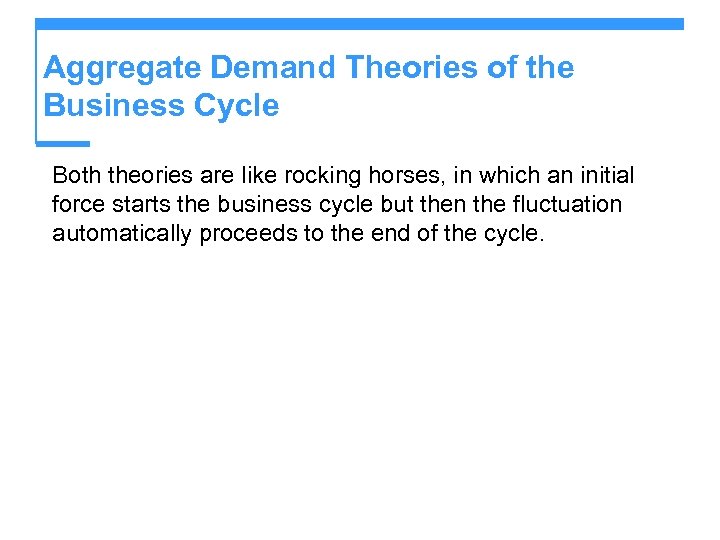 Aggregate Demand Theories of the Business Cycle

Both theories are like rocking horses, in which an initial force starts the business cycle but then the fluctuation automatically proceeds to the end of the cycle.